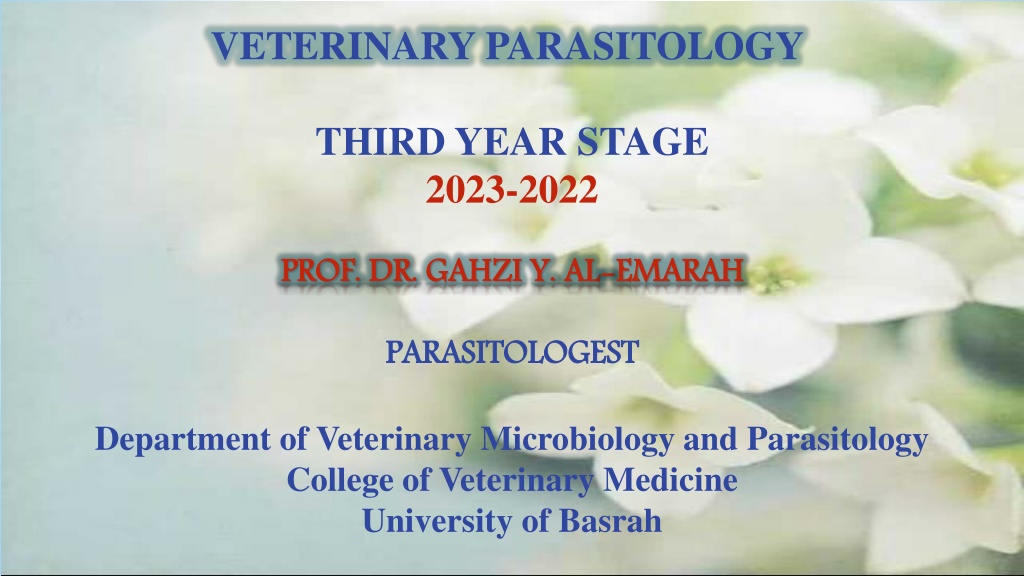 VETERINARY PARASITOLOGY

THIRD YEAR STAGE
2023-2022

PROF. DR. GAHZI Y. AL-EMARAH

PARASITOLOGEST

Department of Veterinary Microbiology and Parasitology
College of Veterinary Medicine
University of Basrah